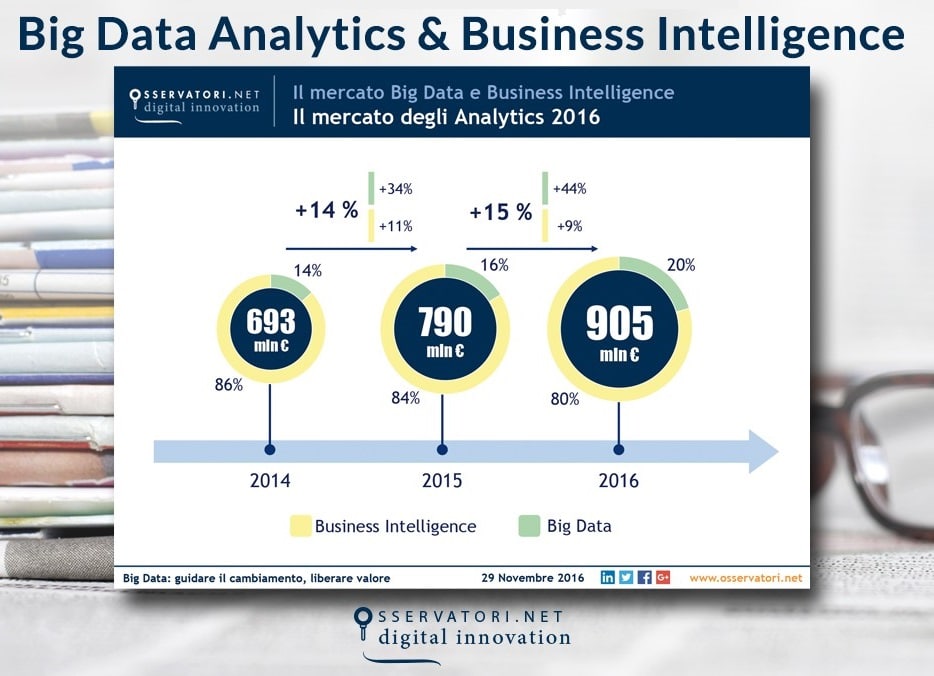 Big Data Analytics & Business Intelligence

OSSERVATORI.NET
digital innovation

Il mercato Big Data e Business Intelligence
Il mercato degli Analytics 2016

+14 %
+34%
+11%

+15 %
+44%
+9%

14%
693
mln €
86%

16%
790
mln €
84%

20%
905
mln €
80%

2014
2015
2016

Business Intelligence
Big Data

Big Data: guidare il cambiamento, liberare valore
29 Novembre 2016
in
G+
www.osservatori.net

OSSERVATORI.NET
digital innovation